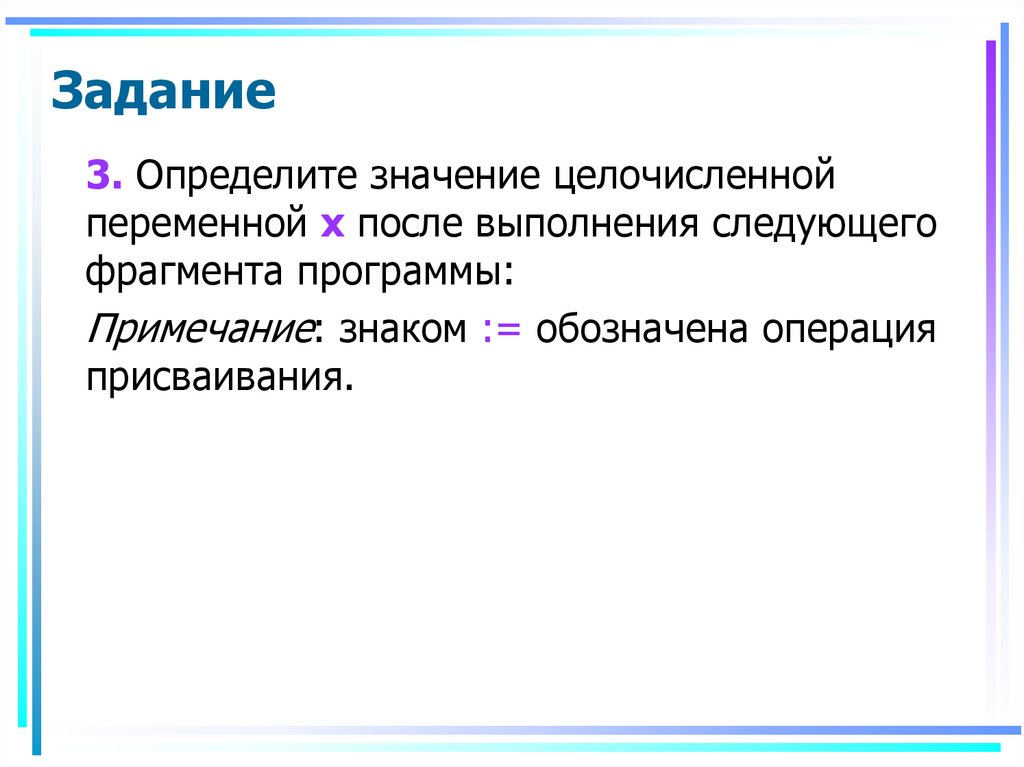 Задание

3. Определите значение целочисленной переменной x после выполнения следующего фрагмента программы:

Примечание: знаком := обозначена операция присваивания.